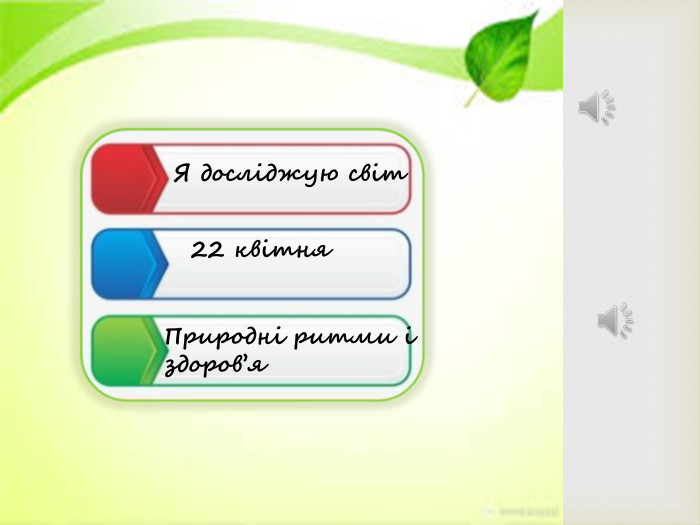 Я досліджую світ

22 квітня

Природні ритми і здоров'я